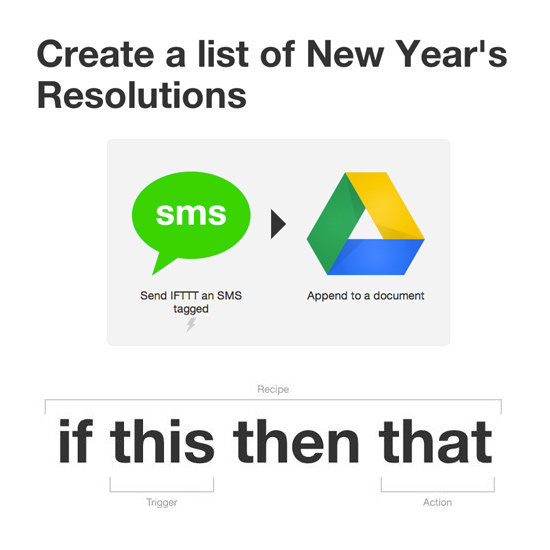 Create a list of New Year's Resolutions

sms

Send IFTTT an SMS tagged

Append to a document

Recipe

if this then that

Trigger

Action